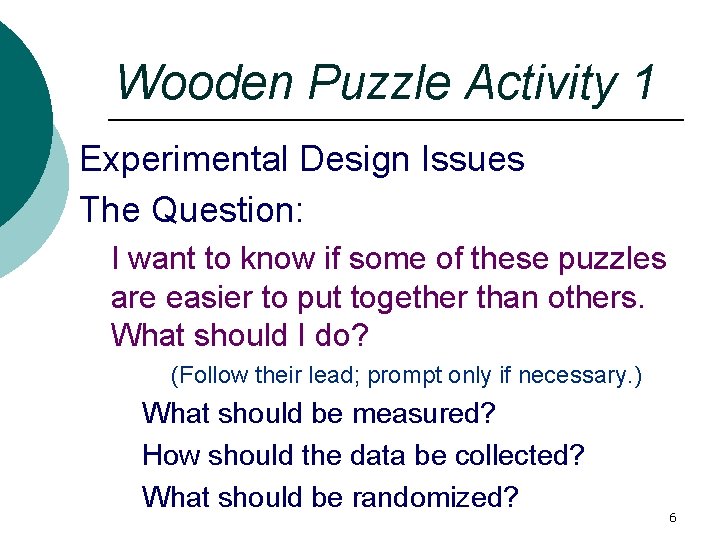 Wooden Puzzle Activity 1

Experimental Design Issues

The Question:

I want to know if some of these puzzles are easier to put together than others. What should I do?

(Follow their lead; prompt only if necessary.)

What should be measured?

How should the data be collected?

What should be randomized?

6